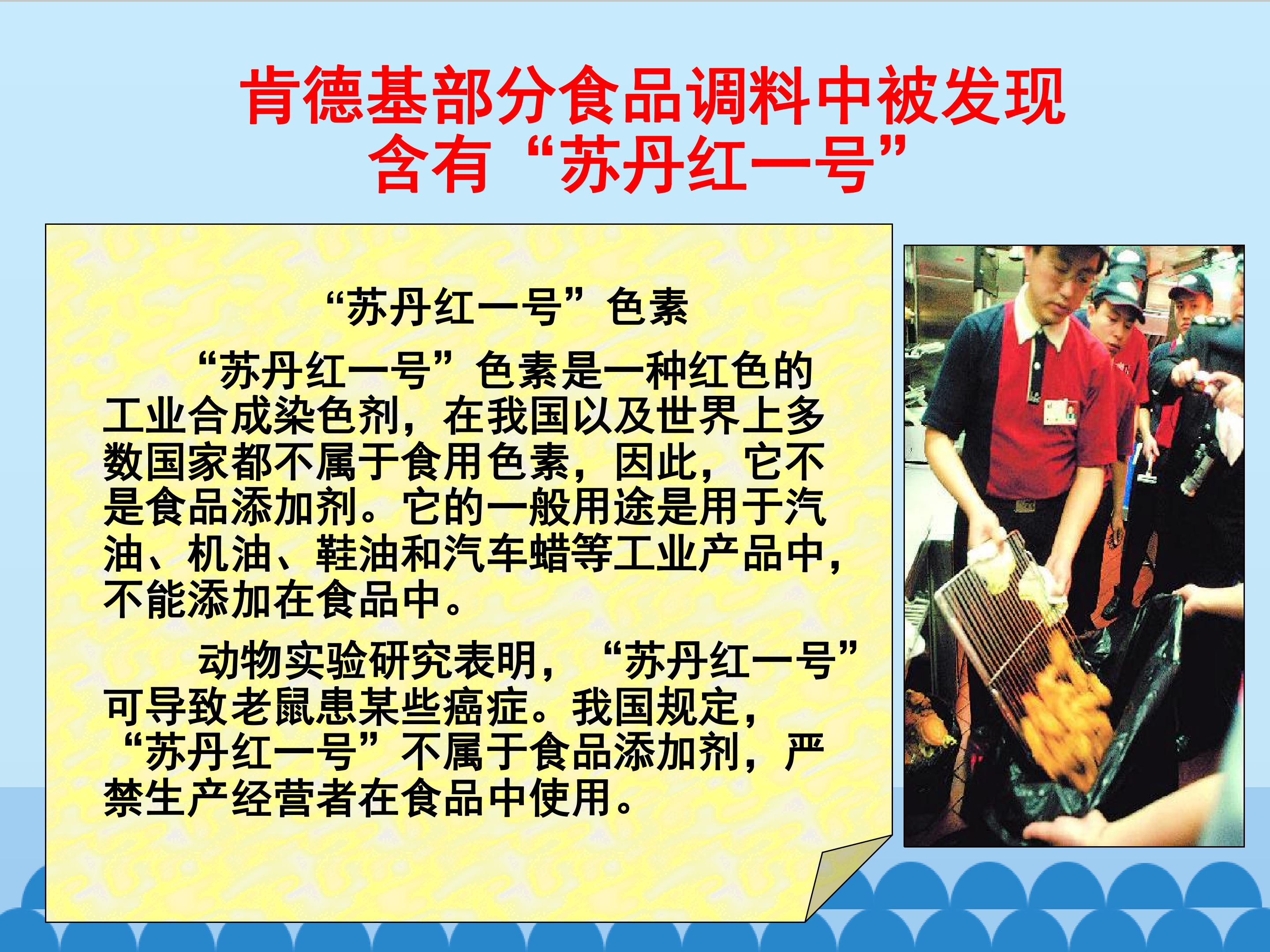 肯德基部分食品调料中被发现
含有“苏丹红一号”

“苏丹红一号”色素

“苏丹红一号”色素是一种红色的工业合成染色剂，在我国以及世界上多数国家都不属于食用色素，因此，它不是食品添加剂。它的一般用途是用于汽油、机油、鞋油和汽车蜡等工业产品中，不能添加在食品中。

动物实验研究表明，“苏丹红一号”可导致老鼠患某些癌症。我国规定，“苏丹红一号”不属于食品添加剂，严禁生产经营者在食品中使用。